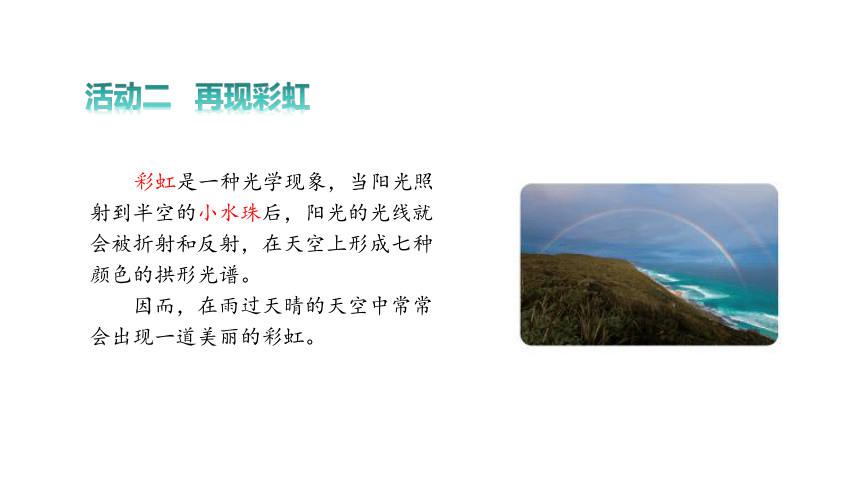 活动二　再现彩虹

彩虹是一种光学现象，当阳光照射到半空的小水珠后，阳光的光线就会被折射和反射，在天空上形成七种颜色的拱形光谱。

因而，在雨过天晴的天空中常常会出现一道美丽的彩虹。